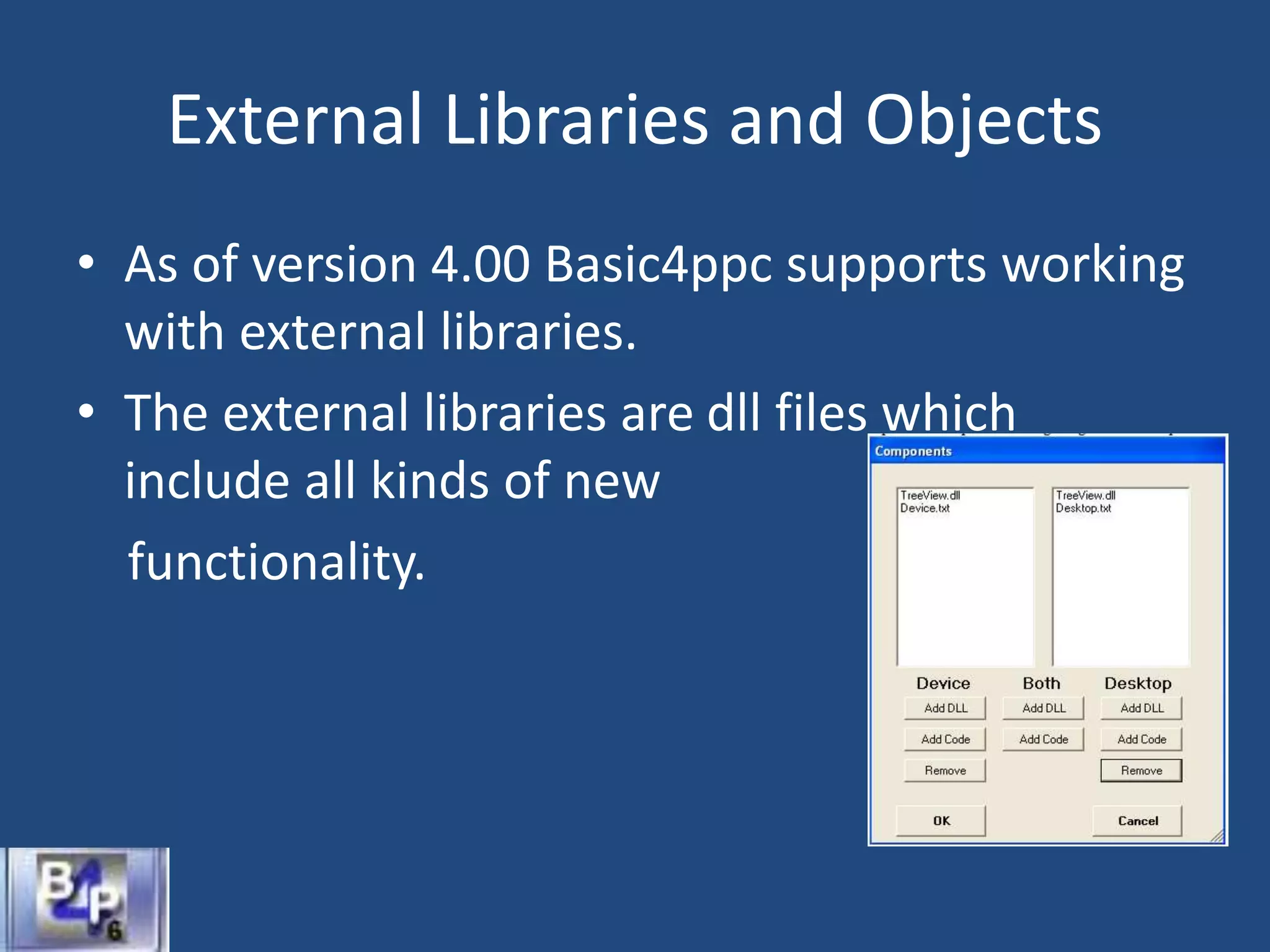 External Libraries and Objects

• As of version 4.00 Basic4ppc supports working with external libraries.

• The external libraries are dll files which include all kinds of new functionality.

Components

TreeView.dll
Device.txt

TreeView.dll
Desktop.txt

Device
Add DLL
Add Code
Remove

Both
Add DLL
Add Code

Desktop
Add DLL
Add Code
Remove

OK
Cancel

B4P 6